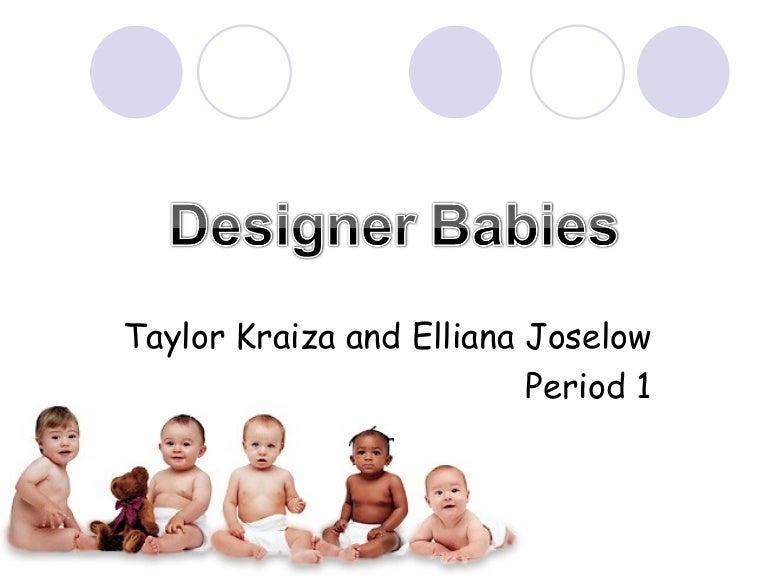 Designer Babies

Taylor Kraiza and Elliana Joselow
Period 1